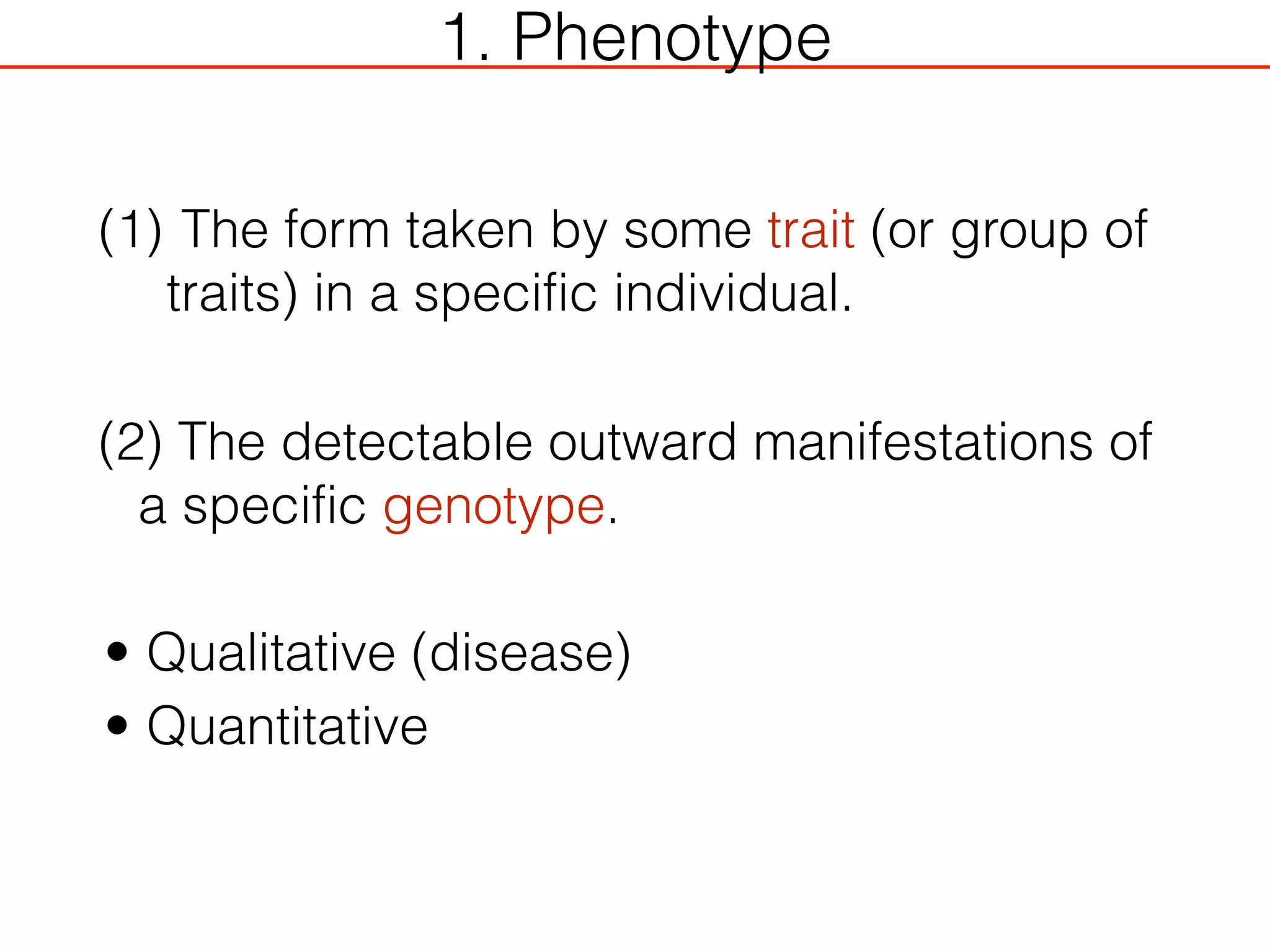 1. Phenotype

(1) The form taken by some trait (or group of traits) in a specific individual.

(2) The detectable outward manifestations of a specific genotype.

• Qualitative (disease)
• Quantitative